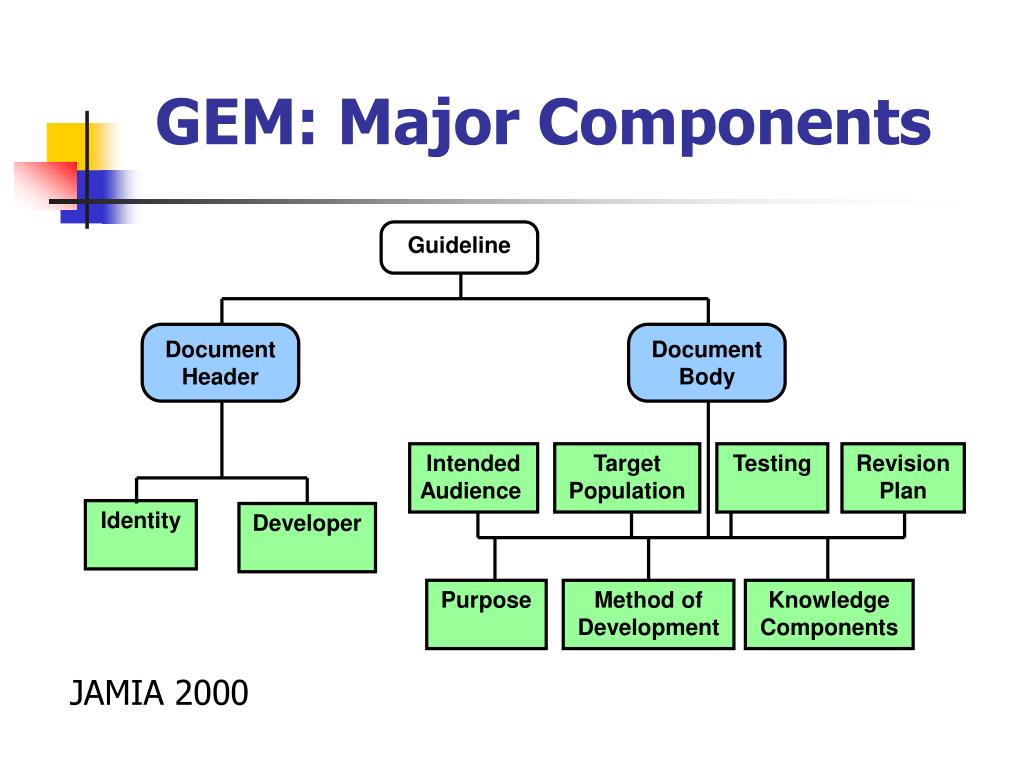 GEM: Major Components

Guideline

Document Header

Document Body

Identity

Developer

Intended Audience

Target Population

Testing

Revision Plan

Purpose

Method of Development

Knowledge Components

JAMIA 2000